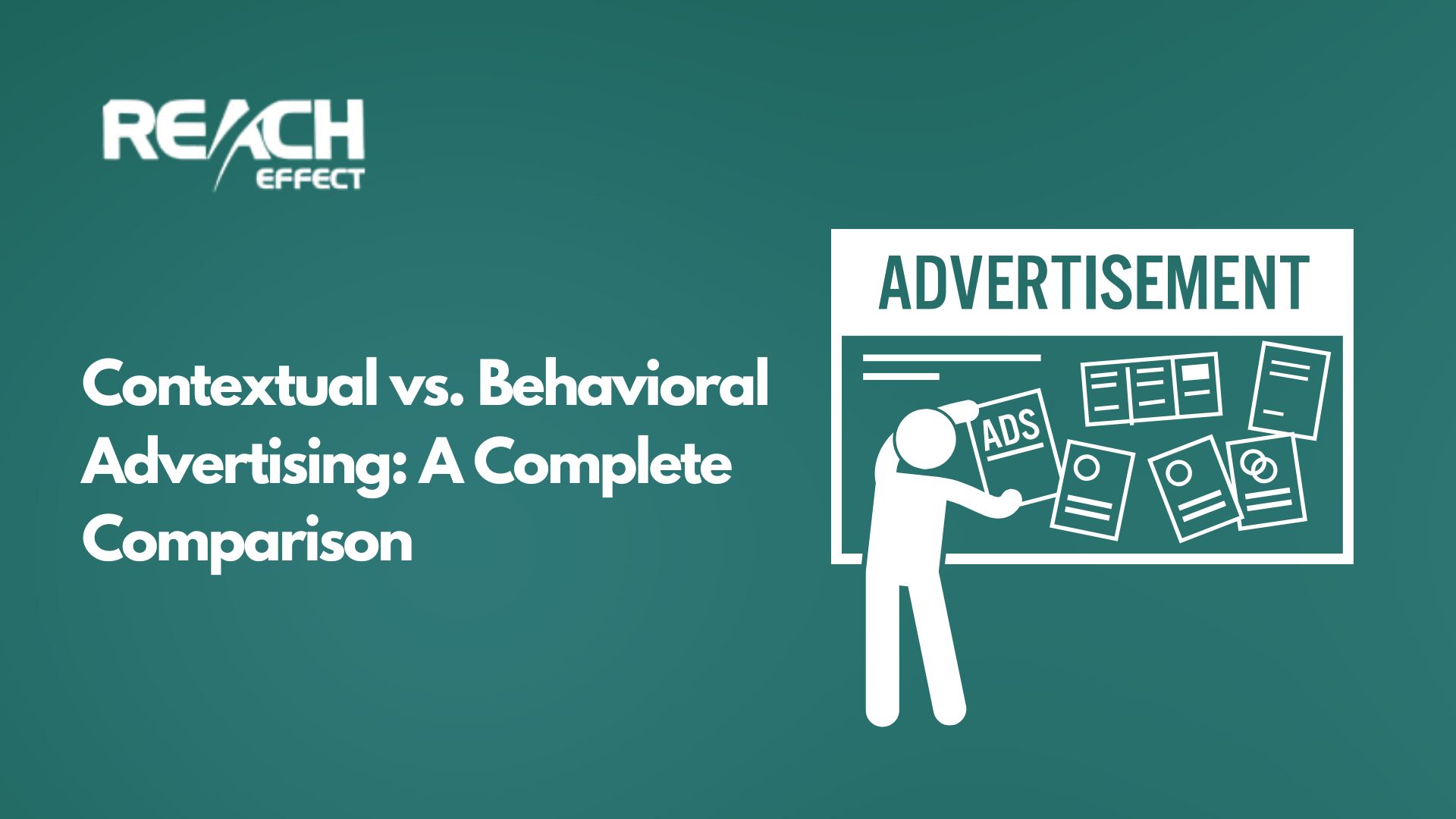 REACH EFFECT

Contextual vs. Behavioral Advertising: A Complete Comparison

ADVERTISEMENT

ADS